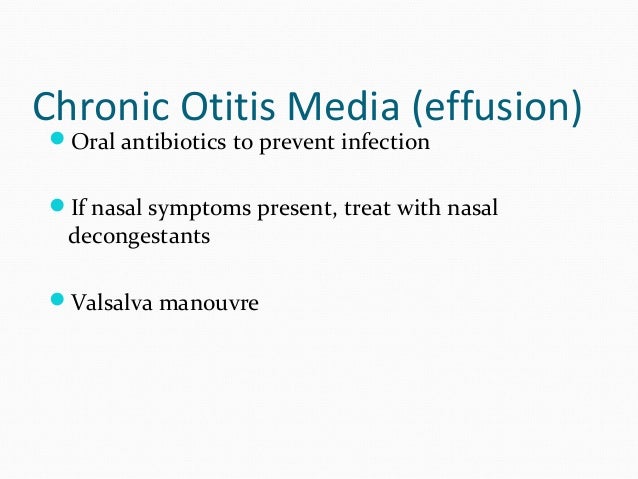 Chronic Otitis Media (effusion)

- Oral antibiotics to prevent infection

- If nasal symptoms present, treat with nasal decongestants

- Valsalva manouvre